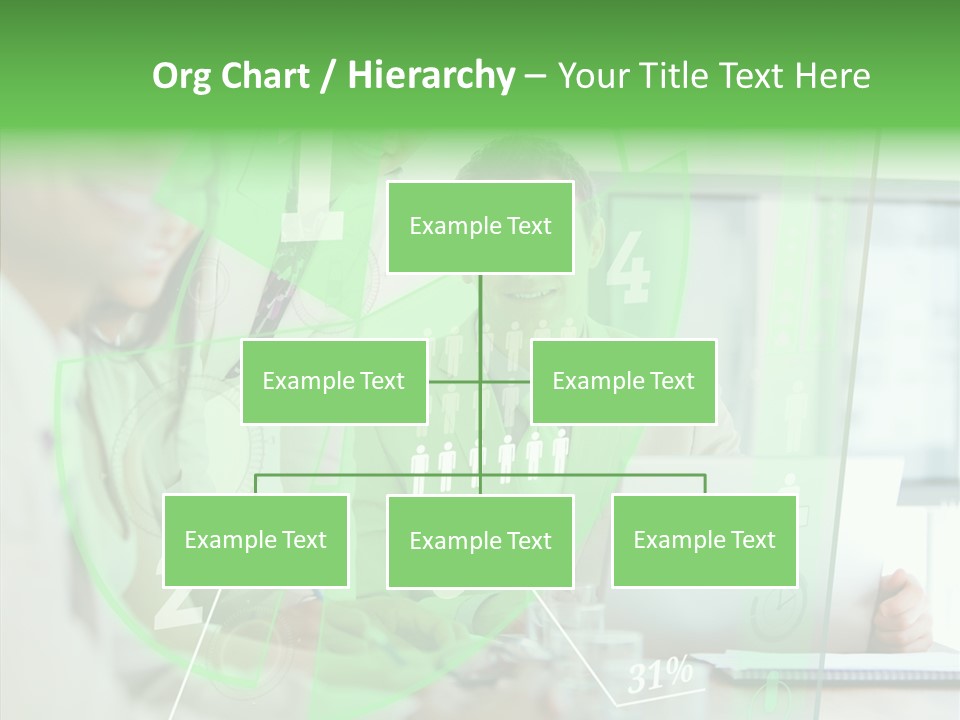 Org Chart / Hierarchy – Your Title Text Here

Example Text

Example Text

Example Text

Example Text

Example Text

Example Text

4

31%